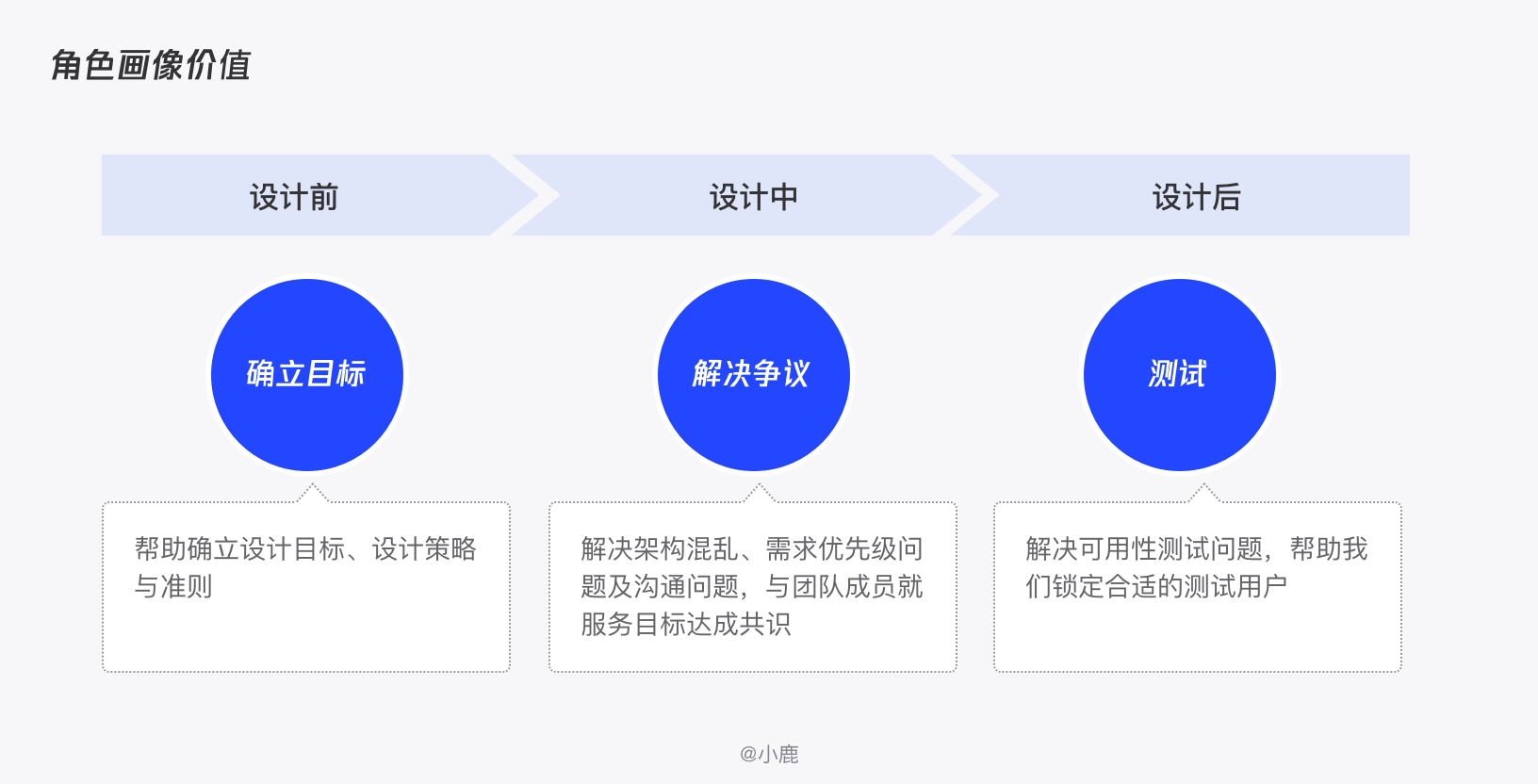 角色画像价值

设计前

设计中

设计后

确立目标

解决争议

测试

帮助确立设计目标、设计策略与准则

解决架构混乱、需求优先级问题及沟通问题，与团队成员就服务目标达成共识

解决可用性测试问题，帮助我们锁定合适的测试用户

@小鹿